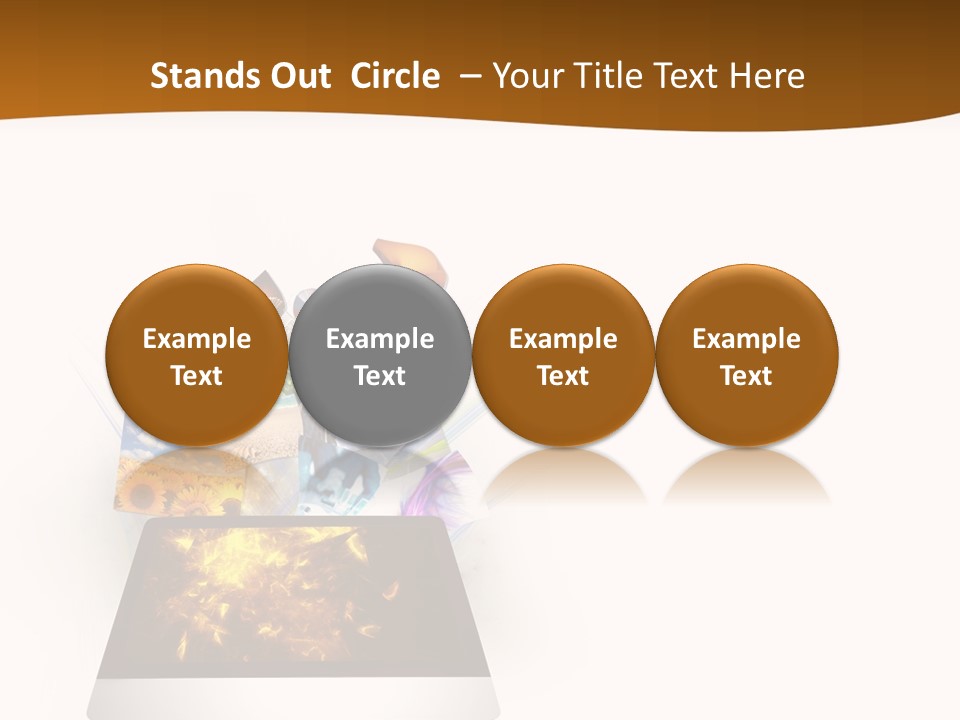 Stands Out Circle – Your Title Text Here

Example Text

Example Text

Example Text

Example Text